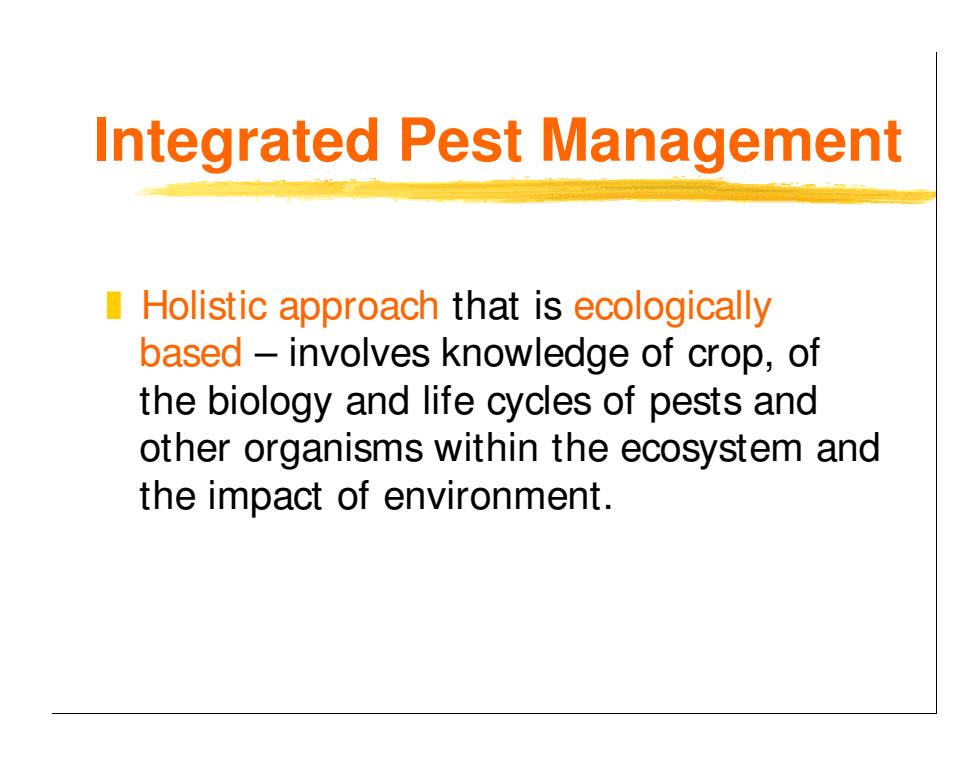 Integrated Pest Management

Holistic approach that is ecologically based – involves knowledge of crop, of the biology and life cycles of pests and other organisms within the ecosystem and the impact of environment.